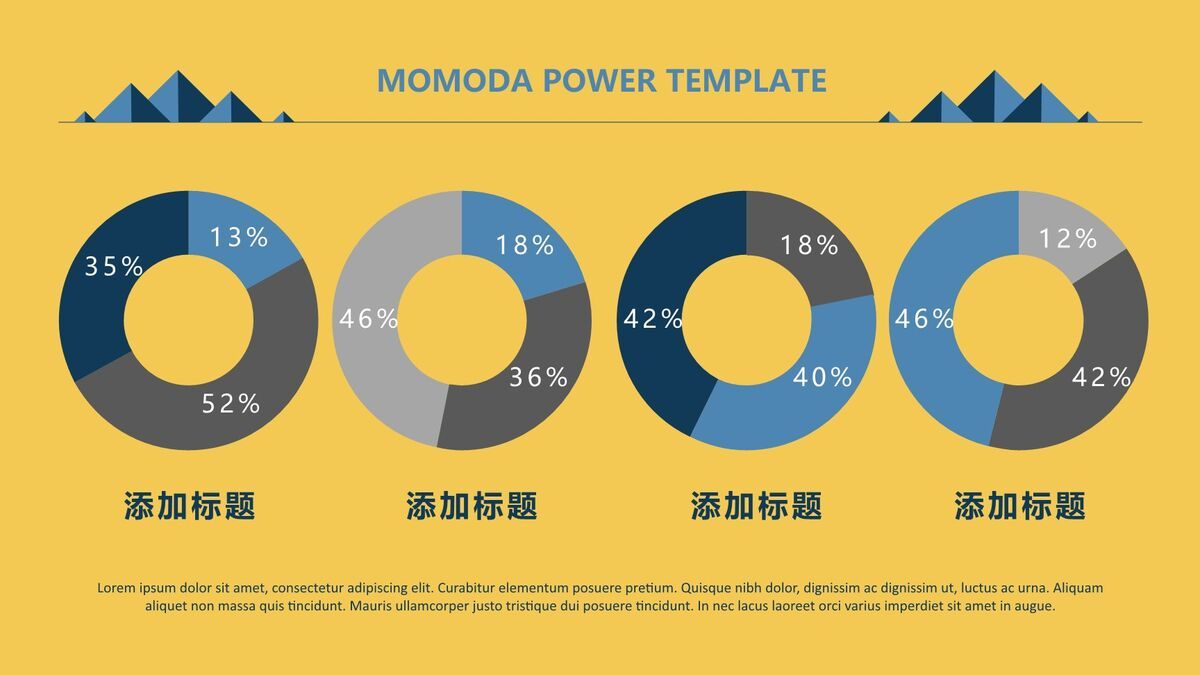 MOMODA POWER TEMPLATE

13%
35%
52%

18%
46%
36%

18%
42%
40%

12%
46%
42%

添加标题

添加标题

添加标题

添加标题

Lorem ipsum dolor sit amet, consectetur adipiscing elit. Curabitur elementum posuere pretium. Quisque nibh dolor, dignissim ac dignissim ut, luctus ac urna. Aliquam aliquet non massa quis tincidunt. Mauris ullamcorper justo tristique dui posuere tincidunt. In nec lacus laoreet orci varius imperdiet sit amet in augue.